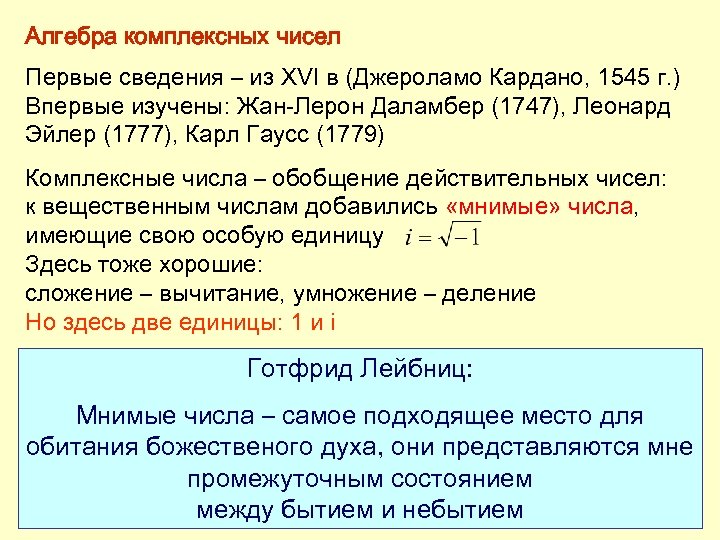 Алгебра комплексных чисел

Первые сведения – из XVI в (Джероламо Кардано, 1545 г.)
Впервые изучены: Жан-Лерон Даламбер (1747), Леонард Эйлер (1777), Карл Гаусс (1779)

Комплексные числа – обобщение действительных чисел: к вещественным числам добавились «мнимые» числа, имеющие свою особую единицу $i = \sqrt{-1}$
Здесь тоже хорошие:
сложение – вычитание, умножение – деление
Но здесь две единицы: 1 и i

Готфрид Лейбниц:

Мнимые числа – самое подходящее место для обитания божественого духа, они представляются мне промежуточным состоянием между бытием и небытием